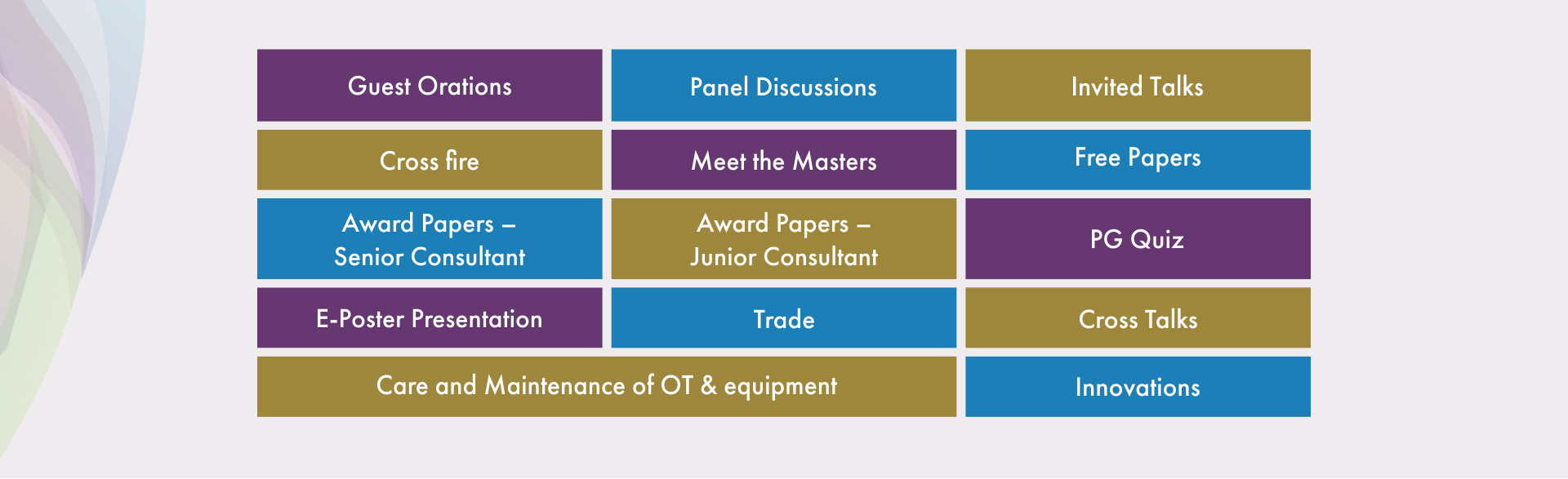 Guest Orations

Panel Discussions

Invited Talks

Cross fire

Meet the Masters

Free Papers

Award Papers – Senior Consultant

Award Papers – Junior Consultant

PG Quiz

E-Poster Presentation

Trade

Cross Talks

Care and Maintenance of OT & equipment

Innovations